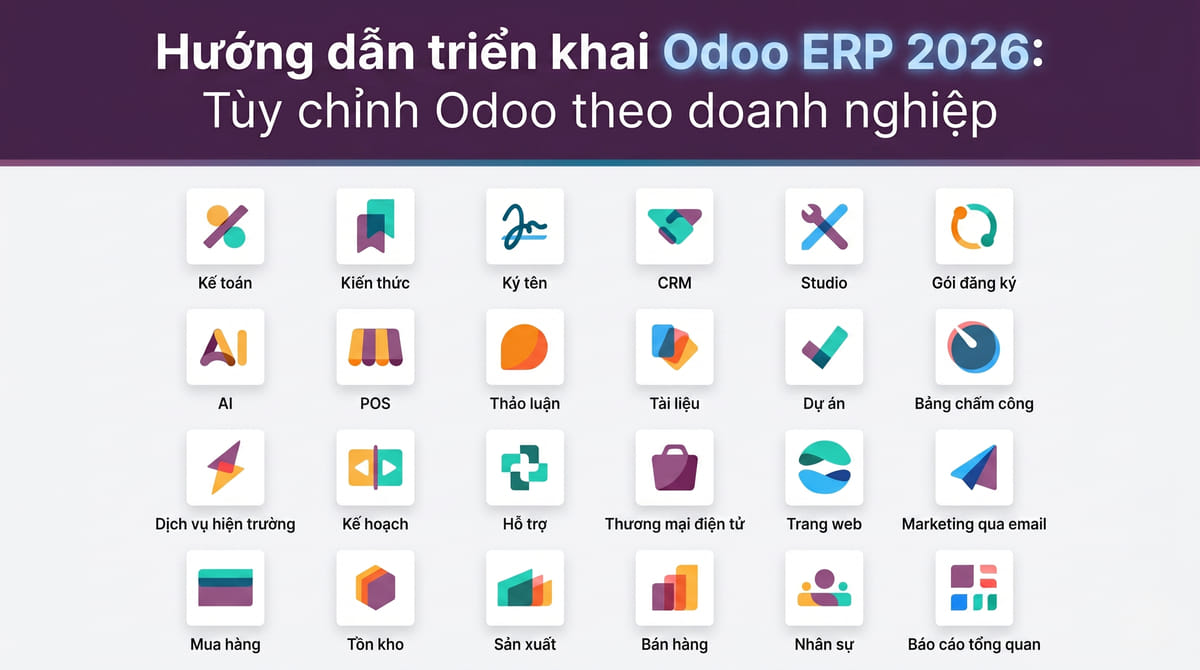 Hướng dẫn triển khai Odoo ERP 2026:
Tùy chỉnh Odoo theo doanh nghiệp

Kế toán
Kiến thức
Ký tên
CRM
Studio
Gói đăng ký
AI
POS
Thảo luận
Tài liệu
Dự án
Bảng chấm công
Dịch vụ hiện trường
Kế hoạch
Hỗ trợ
Thương mại điện tử
Trang web
Marketing qua email
Mua hàng
Tồn kho
Sản xuất
Bán hàng
Nhân sự
Báo cáo tổng quan